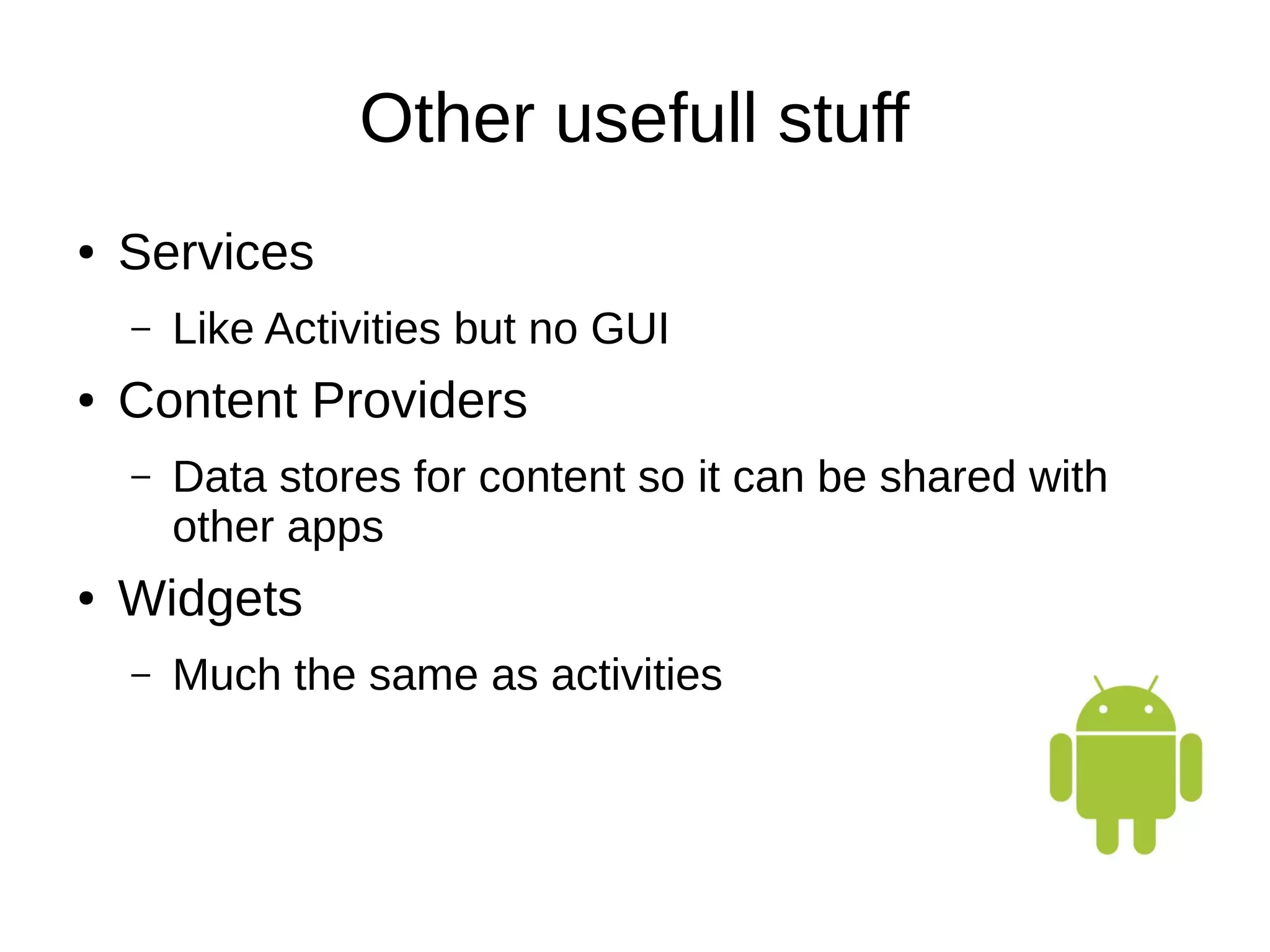 Other usefull stuff

• Services
  – Like Activities but no GUI
• Content Providers
  – Data stores for content so it can be shared with other apps
• Widgets
  – Much the same as activities